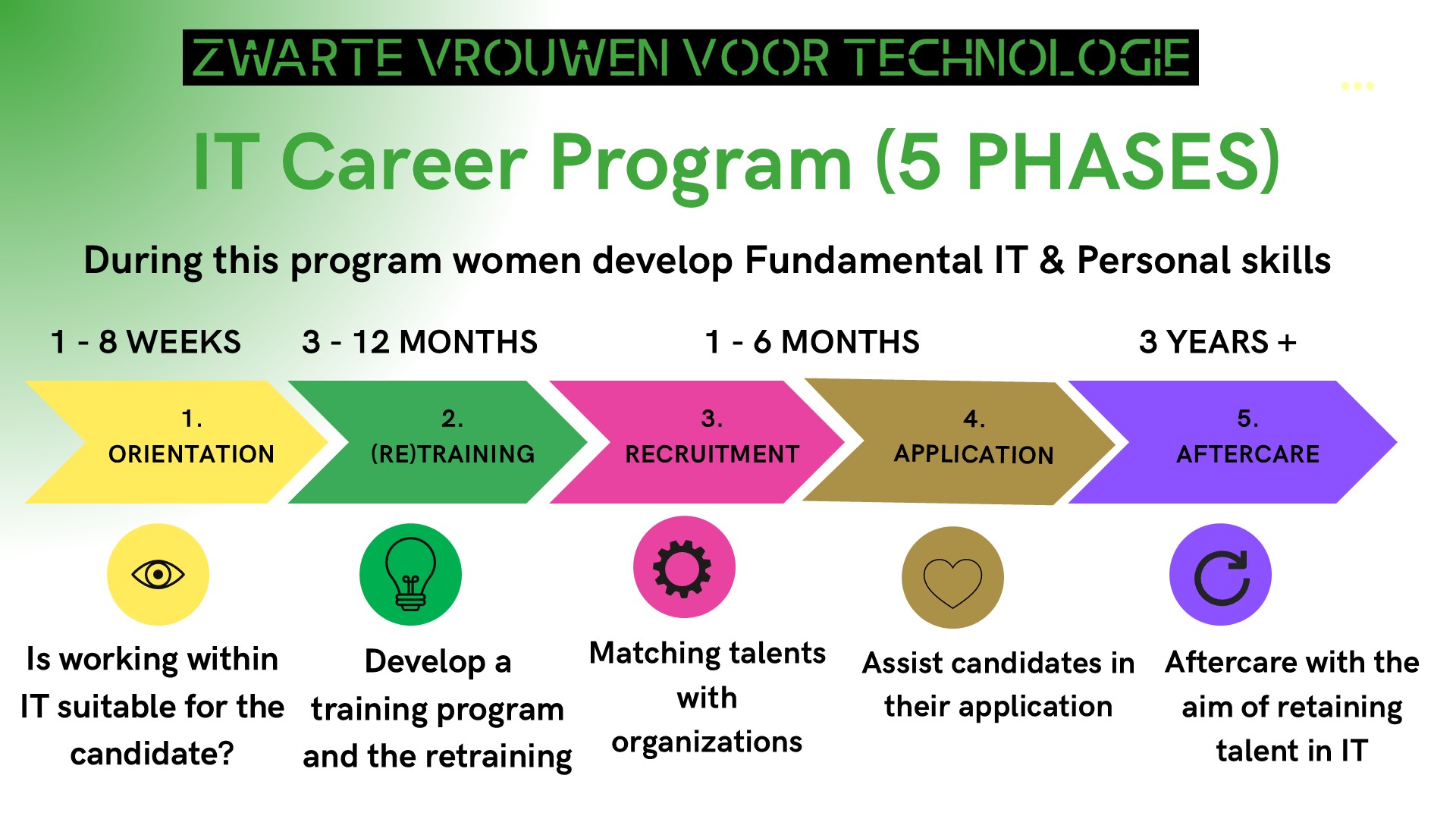 ZWARTE VROUWEN VOOR TECHNOLOGIE

IT Career Program (5 PHASES)

During this program women develop Fundamental IT & Personal skills

1 - 8 WEEKS

3 - 12 MONTHS

1 - 6 MONTHS

3 YEARS +

1. ORIENTATION

2. (RE)TRAINING

3. RECRUITMENT

4. APPLICATION

5. AFTERCARE

Is working within IT suitable for the candidate?

Develop a training program and the retraining

Matching talents with organizations

Assist candidates in their application

Aftercare with the aim of retaining talent in IT